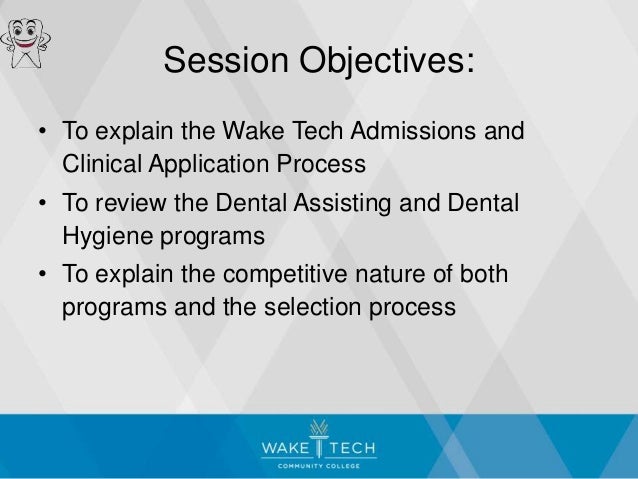 Session Objectives:

• To explain the Wake Tech Admissions and Clinical Application Process
• To review the Dental Assisting and Dental Hygiene programs
• To explain the competitive nature of both programs and the selection process

WAKE TECH
COMMUNITY COLLEGE